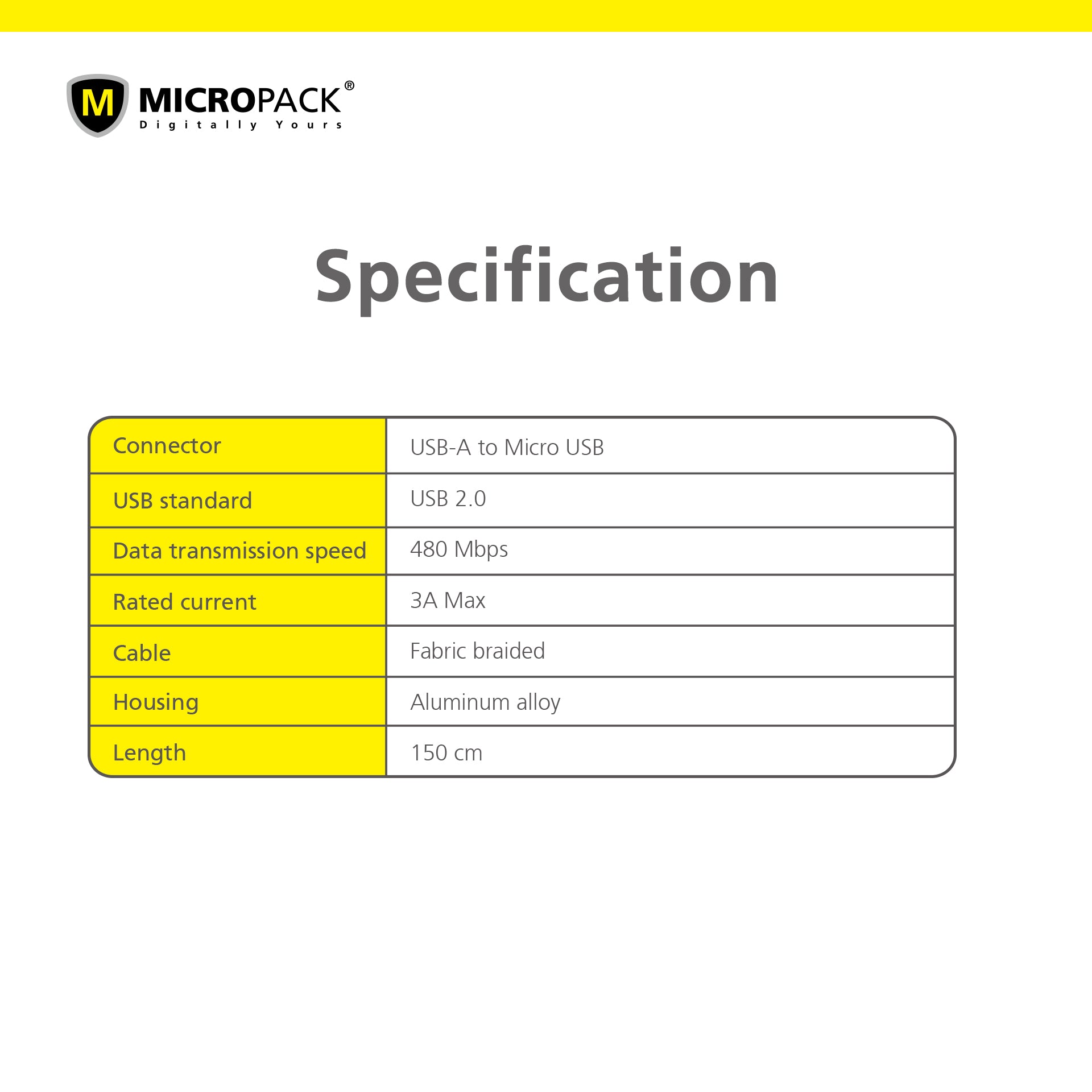 M MICROPACK®
Digitally Yours

Specification

| Connector | USB-A to Micro USB |
|---|---|
| USB standard | USB 2.0 |
| Data transmission speed | 480 Mbps |
| Rated current | 3A Max |
| Cable | Fabric braided |
| Housing | Aluminum alloy |
| Length | 150 cm |